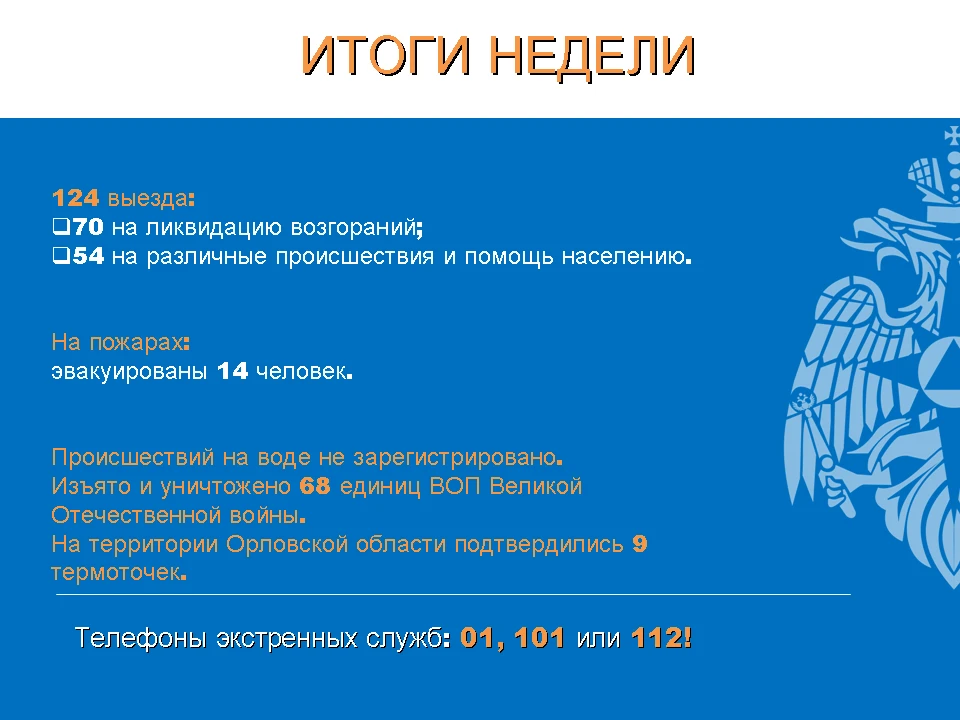 ИТОГИ НЕДЕЛИ

124 выезда:
❑70 на ликвидацию возгораний;
❑54 на различные происшествия и помощь населению.

На пожарах:
эвакуированы 14 человек.

Происшествий на воде не зарегистрировано.
Изъято и уничтожено 68 единиц ВОП Великой Отечественной войны.
На территории Орловской области подтвердились 9 термоточек.

Телефоны экстренных служб: 01, 101 или 112!